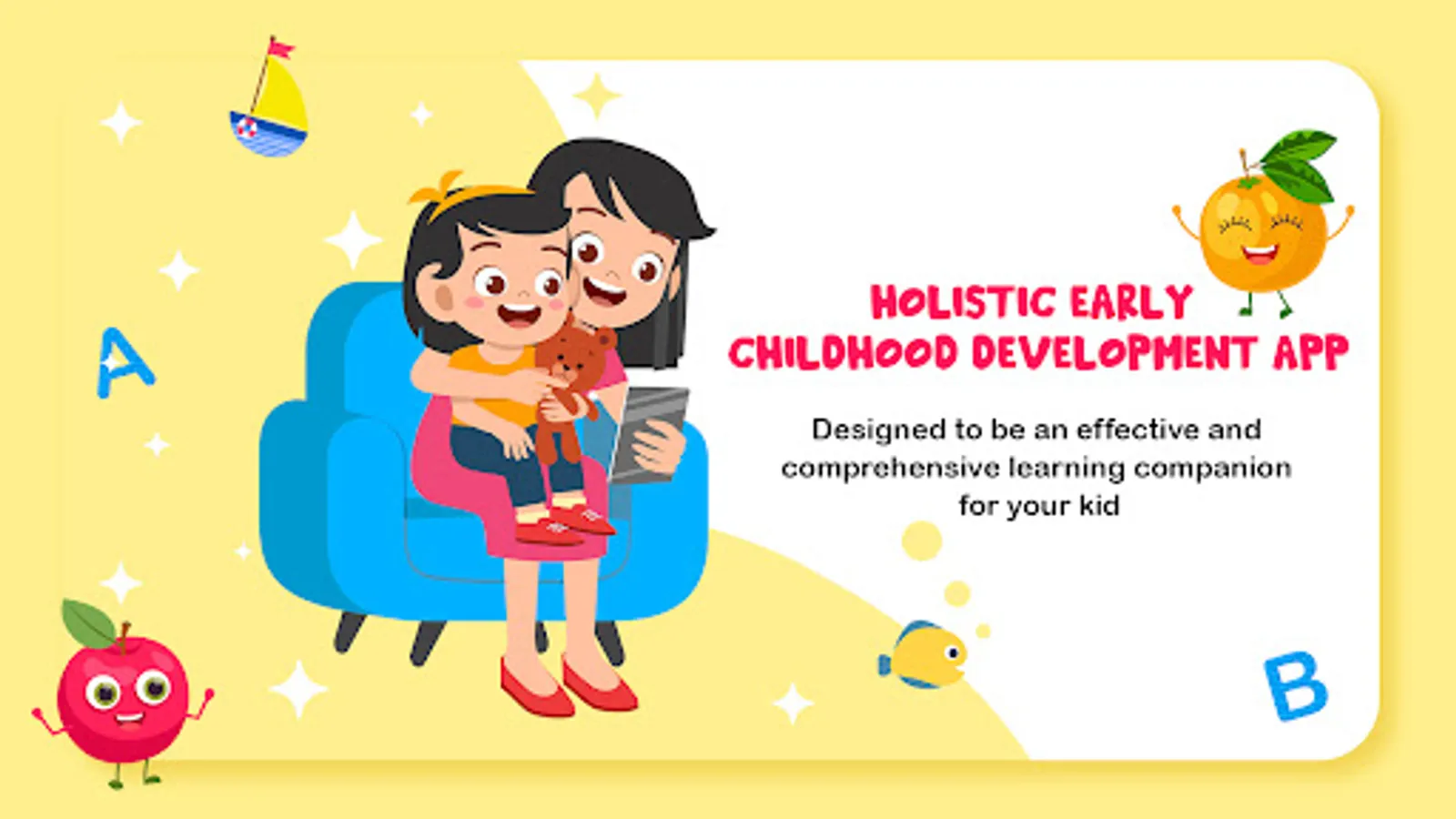 A

HOLISTIC EARLY CHILDHOOD DEVELOPMENT APP

Designed to be an effective and comprehensive learning companion for your kid

B